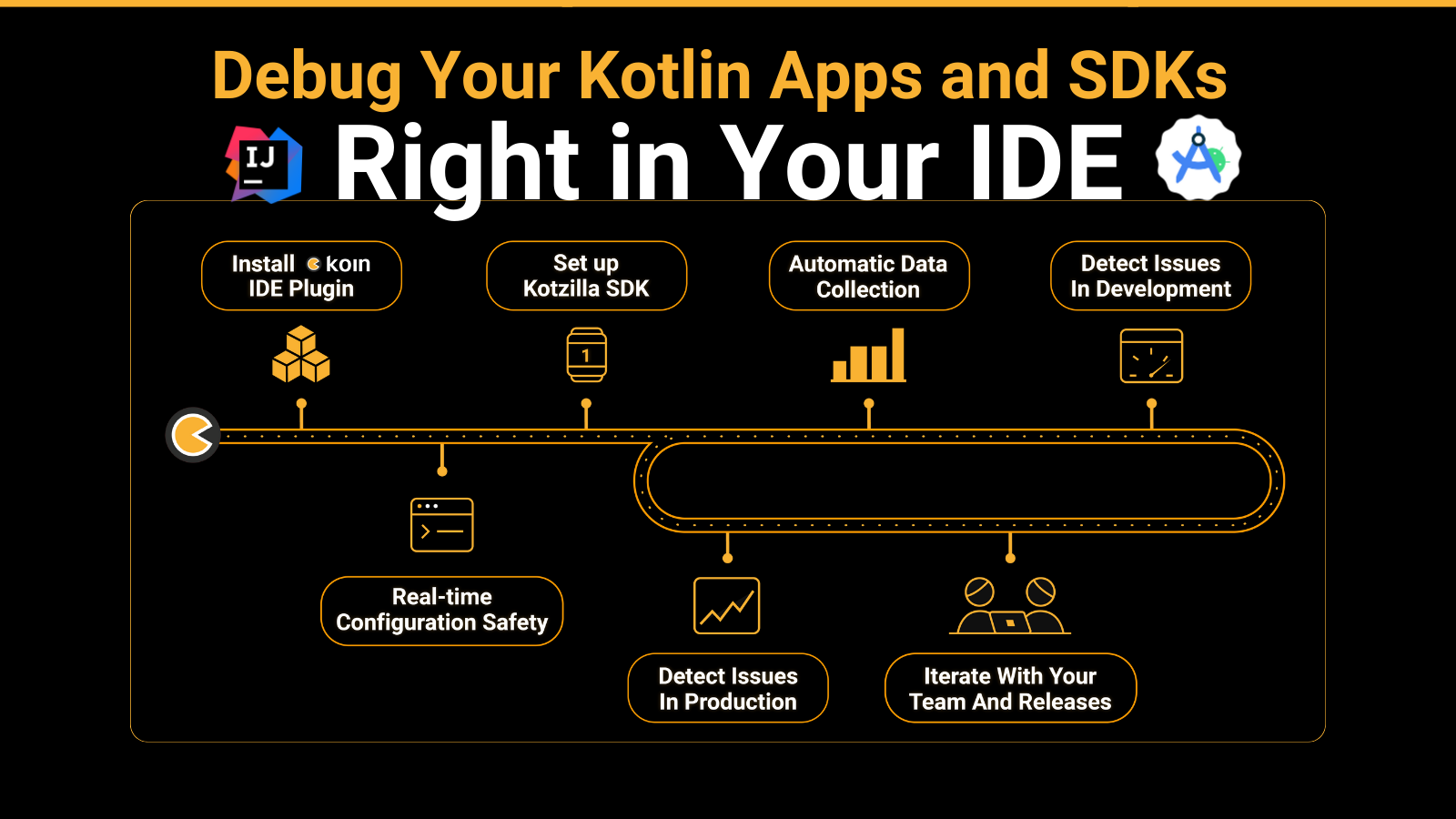 Debug Your Kotlin Apps and SDKs

IJ

Right in Your IDE

Install koin IDE Plugin

Set up Kotzilla SDK

Automatic Data Collection

Detect Issues In Development

1

Real-time Configuration Safety

Detect Issues In Production

Iterate With Your Team And Releases